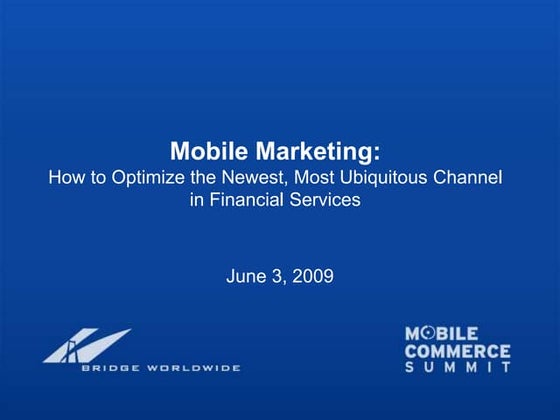 Mobile Marketing:
How to Optimize the Newest, Most Ubiquitous Channel in Financial Services

June 3, 2009

BRIDGE WORLDWIDE

MOBILE
COMMERCE
SUMMIT